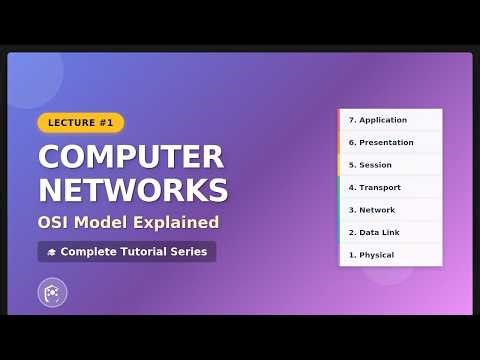 LECTURE #1

COMPUTER NETWORKS

OSI Model Explained

Complete Tutorial Series

7. Application
6. Presentation
5. Session
4. Transport
3. Network
2. Data Link
1. Physical